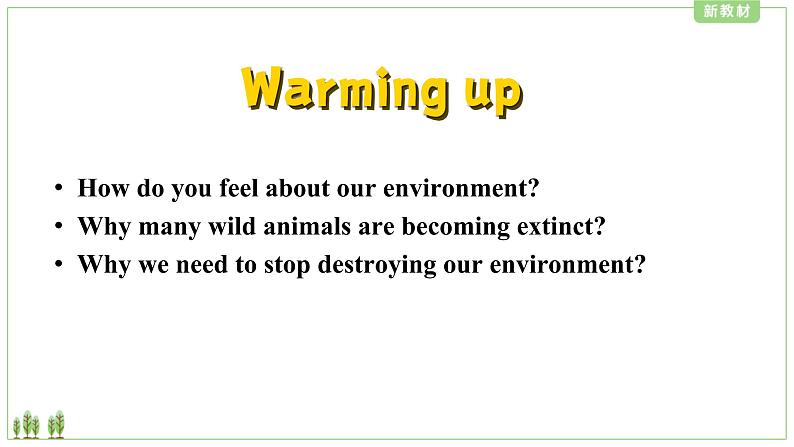 新教材

Warming up

• How do you feel about our environment?
• Why many wild animals are becoming extinct?
• Why we need to stop destroying our environment?